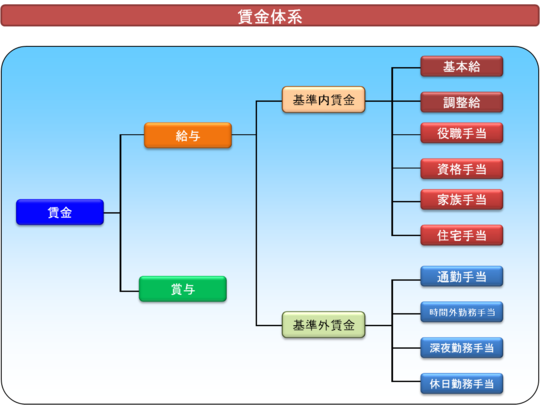 賃金体系

賃金

給与

賞与

基準内賃金

基準外賃金

基本給

調整給

役職手当

資格手当

家族手当

住宅手当

通勤手当

時間外勤務手当

深夜勤務手当

休日勤務手当